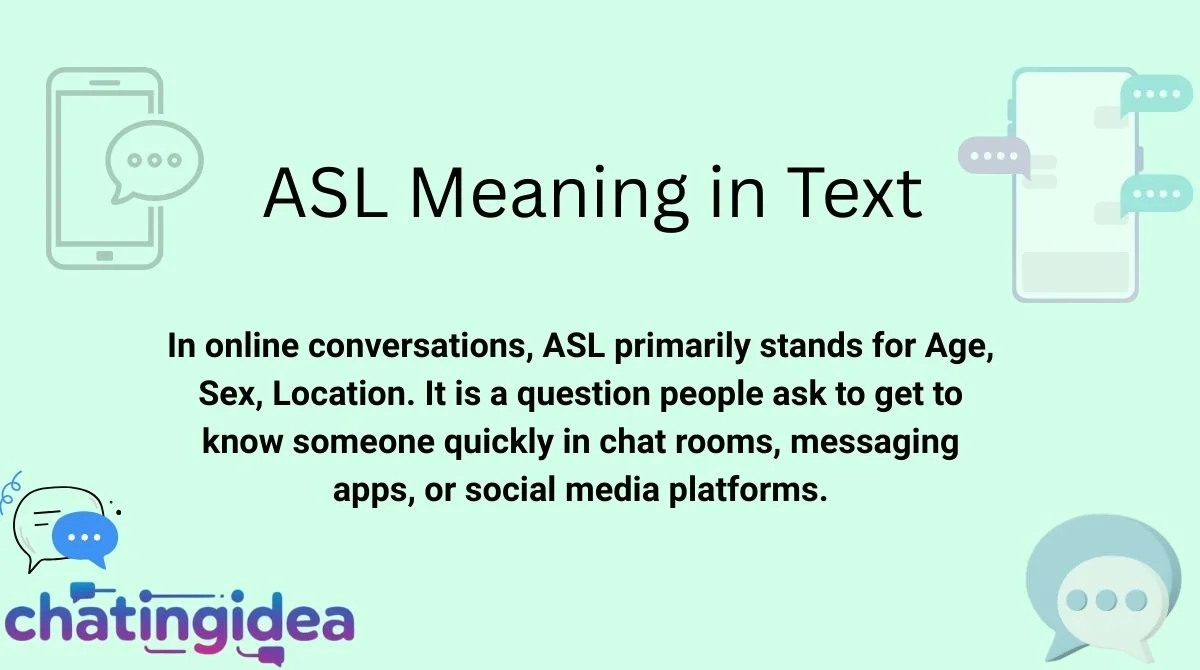 ASL Meaning in Text

In online conversations, ASL primarily stands for Age, Sex, Location. It is a question people ask to get to know someone quickly in chat rooms, messaging apps, or social media platforms.

chatingidea